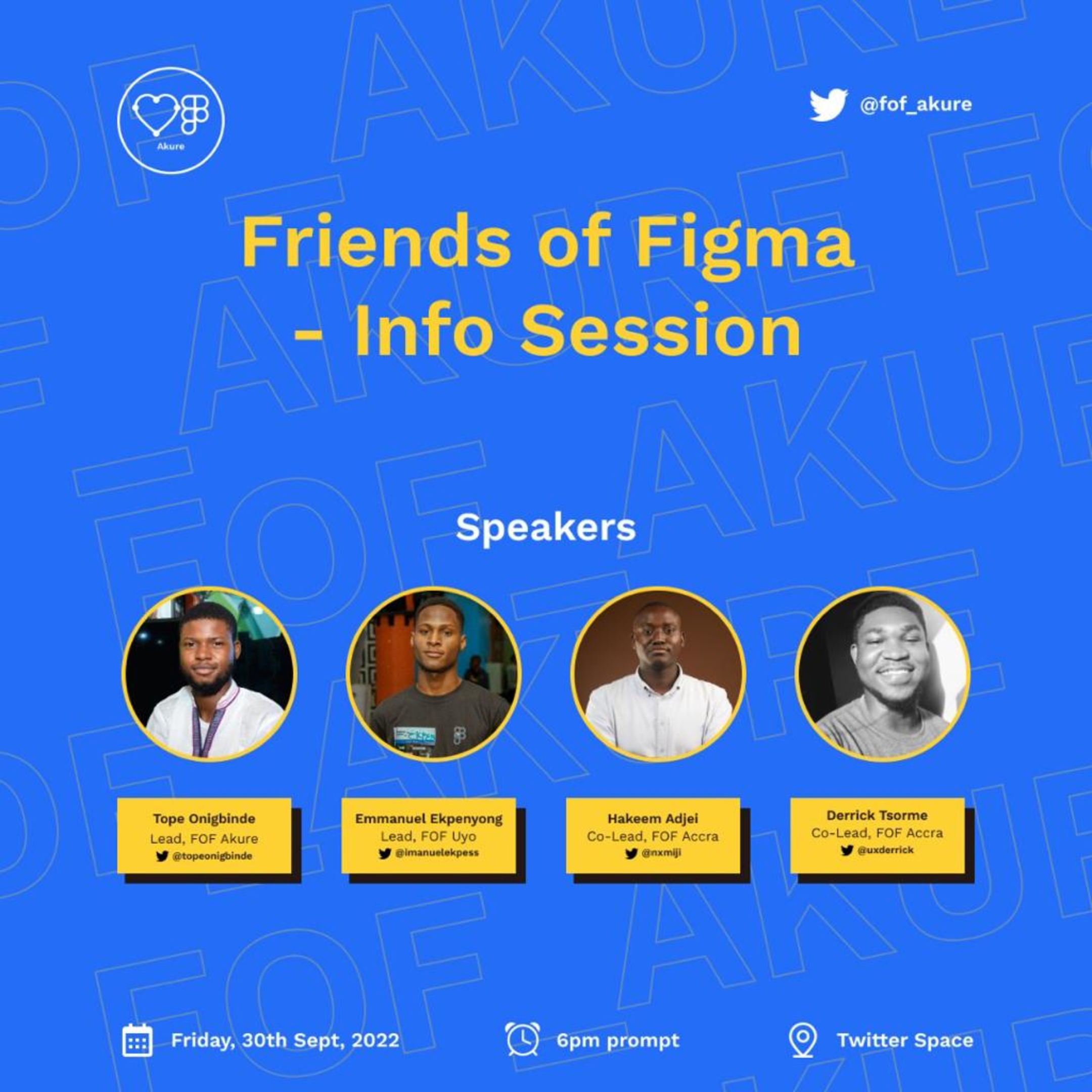 Akure

@fof_akure

Friends of Figma - Info Session

Speakers

Tope Onigbinde
Lead, FOF Akure
@topeonigbinde

Emmanuel Ekpenyong
Lead, FOF Uyo
@imanuelekpess

Hakeem Adjei
Co-Lead, FOF Accra
@nxmiji

Derrick Tsorme
Co-Lead, FOF Accra
@uxderrick

Friday, 30th Sept, 2022

6pm prompt

Twitter Space